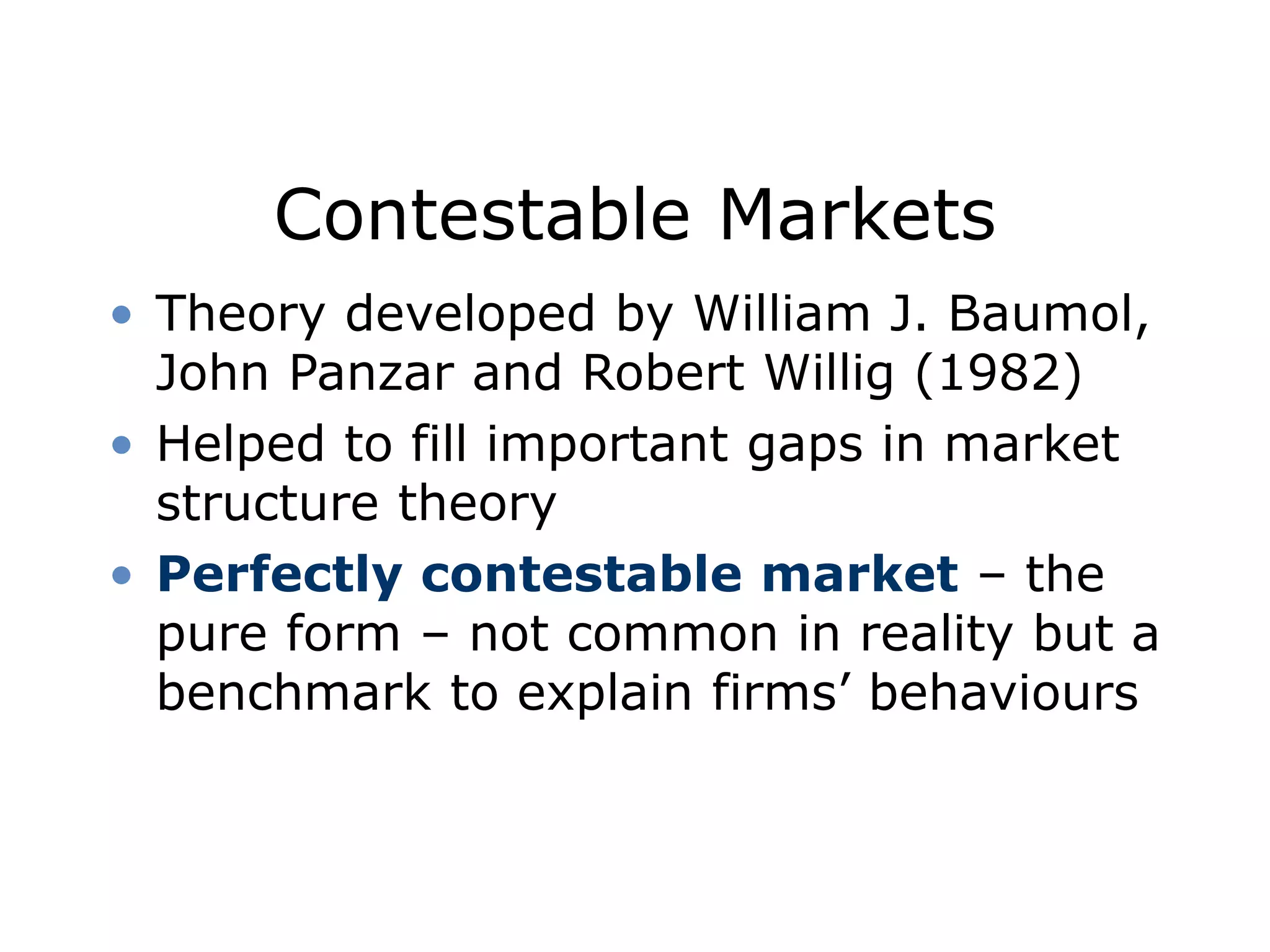 Contestable Markets

• Theory developed by William J. Baumol, John Panzar and Robert Willig (1982)
• Helped to fill important gaps in market structure theory
• Perfectly contestable market – the pure form – not common in reality but a benchmark to explain firms’ behaviours